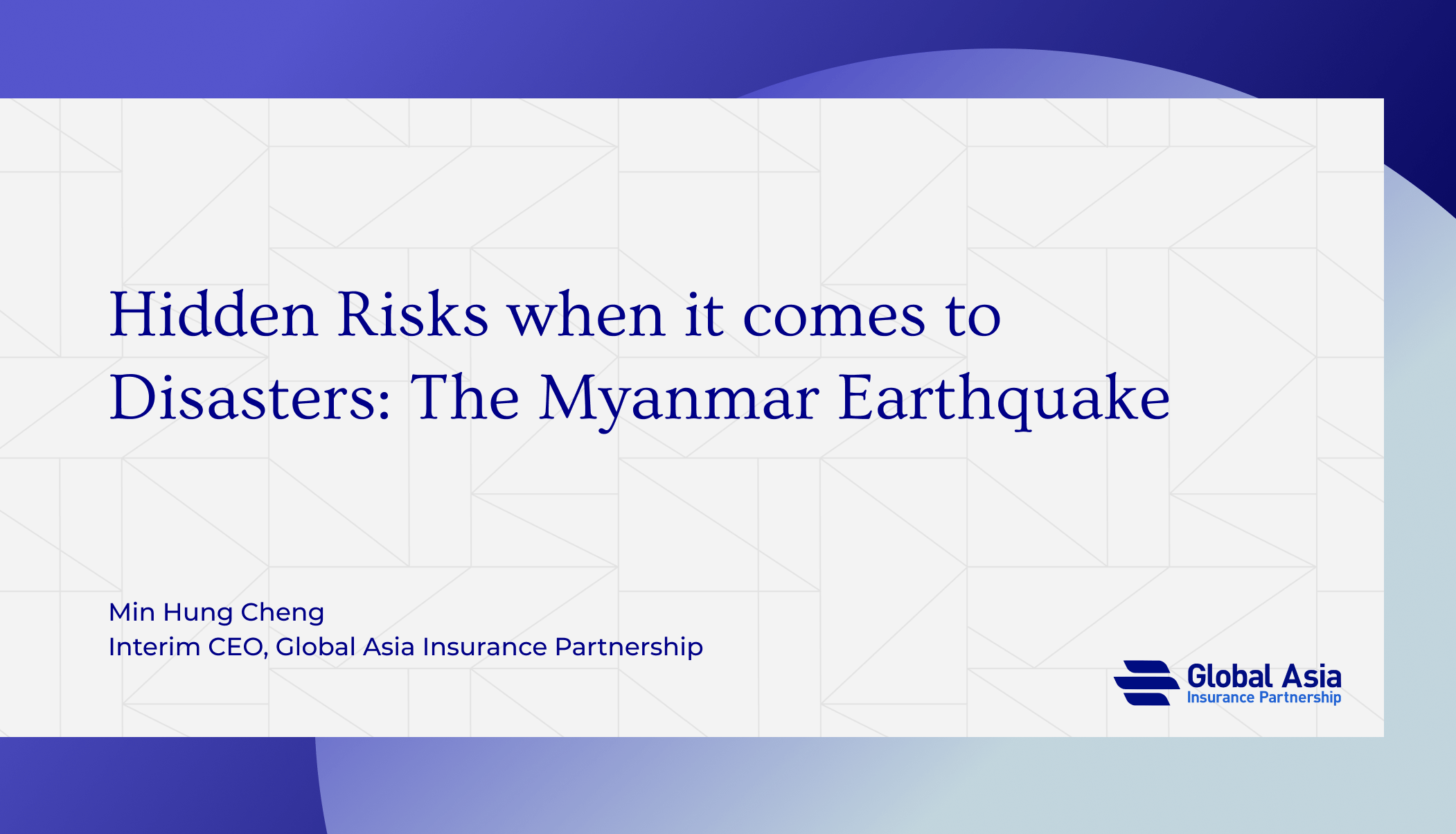 Hidden Risks when it comes to Disasters: The Myanmar Earthquake

Min Hung Cheng
Interim CEO, Global Asia Insurance Partnership

Global Asia
Insurance Partnership